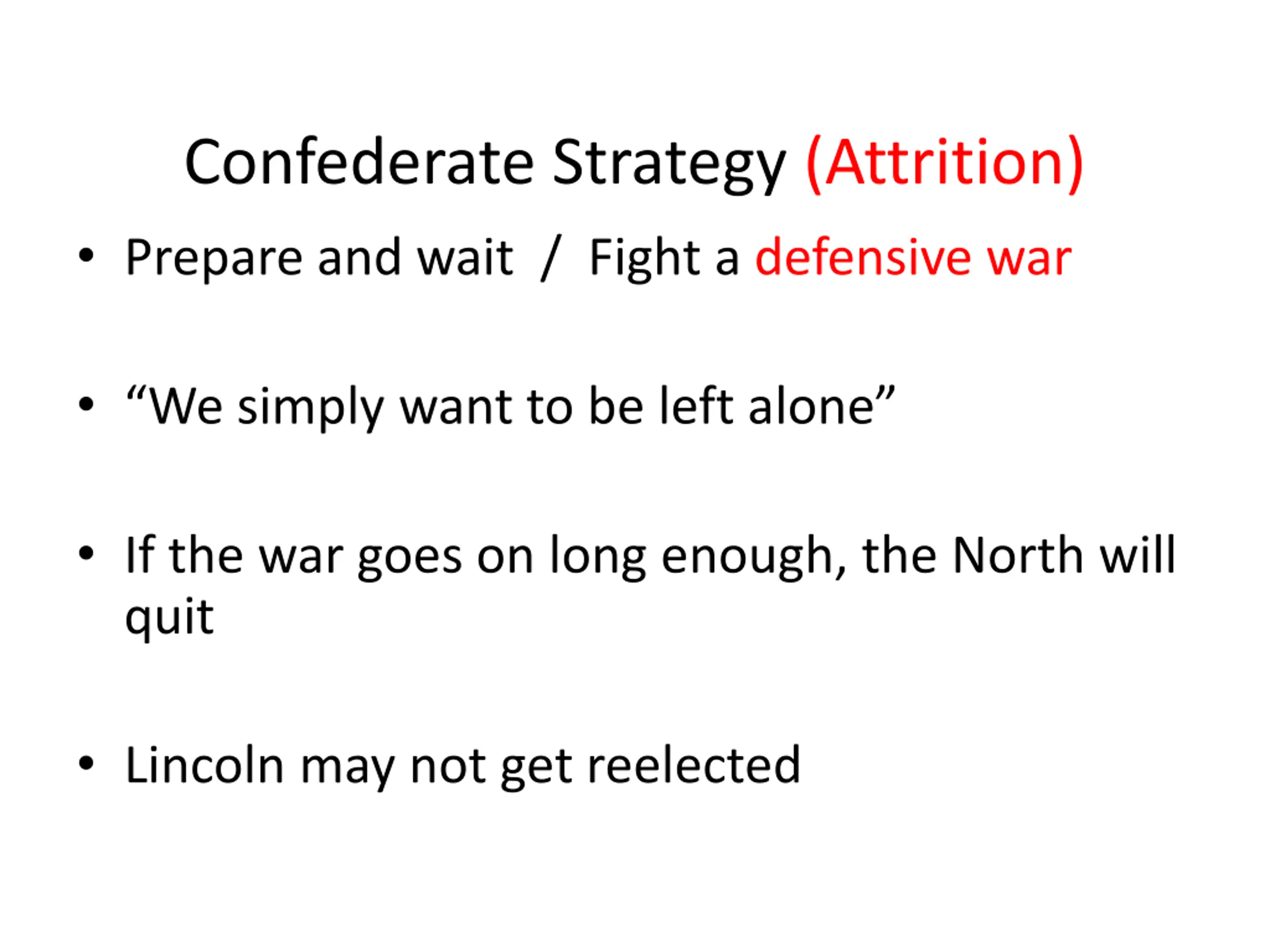 Confederate Strategy (Attrition)

• Prepare and wait / Fight a defensive war

• “We simply want to be left alone”

• If the war goes on long enough, the North will quit

• Lincoln may not get reelected